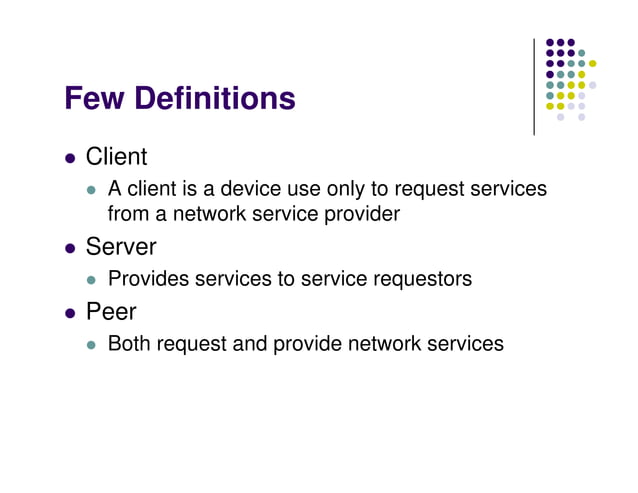 Few Definitions

- Client
  - A client is a device use only to request services from a network service provider
- Server
  - Provides services to service requestors
- Peer
  - Both request and provide network services